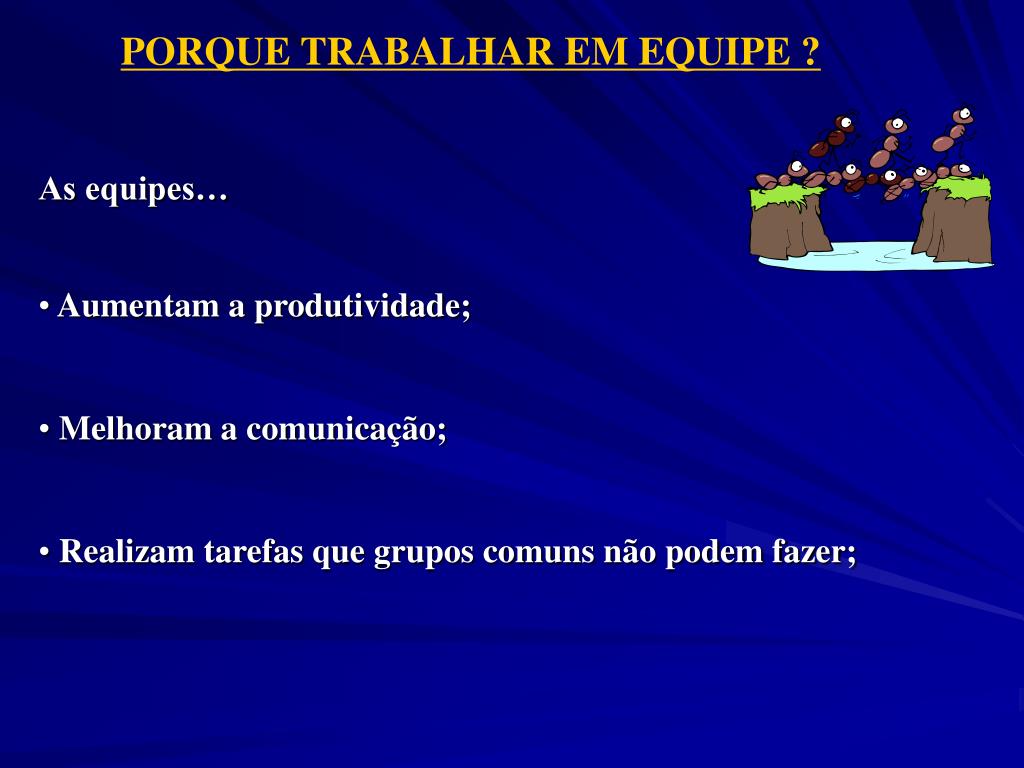 PORQUE TRABALHAR EM EQUIPE ?

As equipes…

• Aumentam a produtividade;

• Melhoram a comunicação;

• Realizam tarefas que grupos comuns não podem fazer;